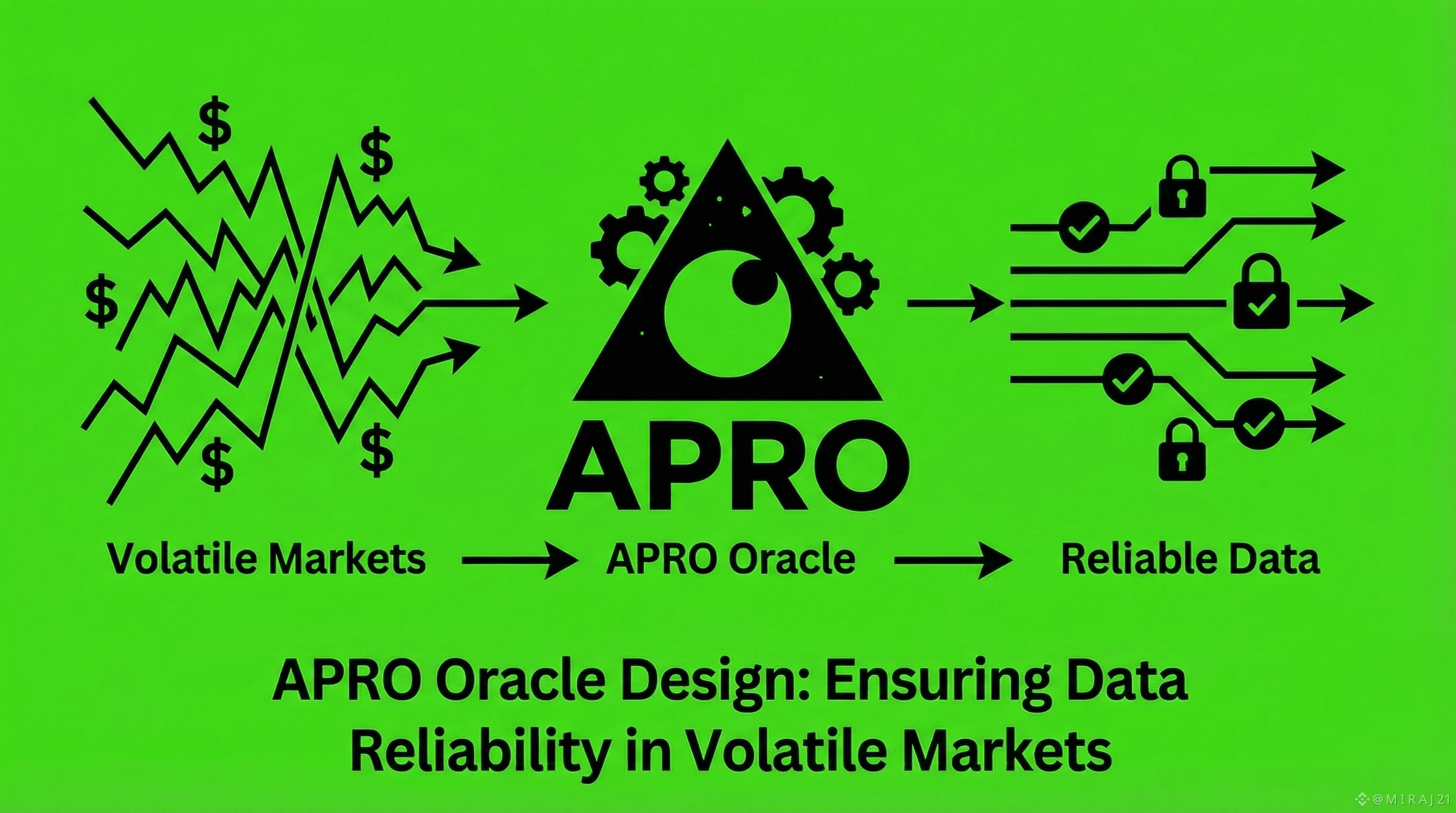 $
$
$
$
$

APRO

Volatile Markets → APRO Oracle → Reliable Data

APRO Oracle Design: Ensuring Data Reliability in Volatile Markets

@MIRAJ21